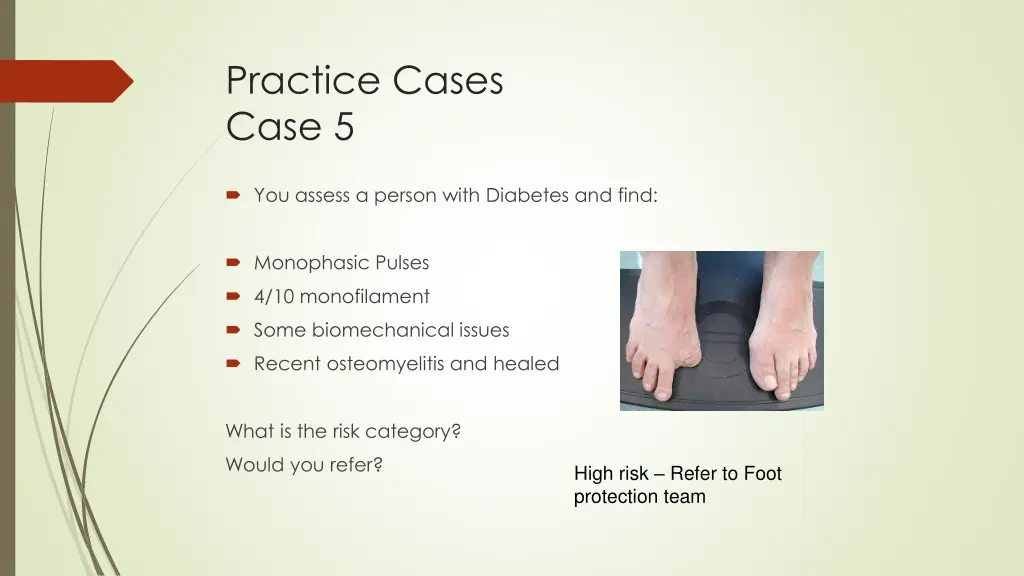 Practice Cases
Case 5

You assess a person with Diabetes and find:

Monophasic Pulses
4/10 monofilament
Some biomechanical issues
Recent osteomyelitis and healed

What is the risk category?
Would you refer?

High risk – Refer to Foot protection team